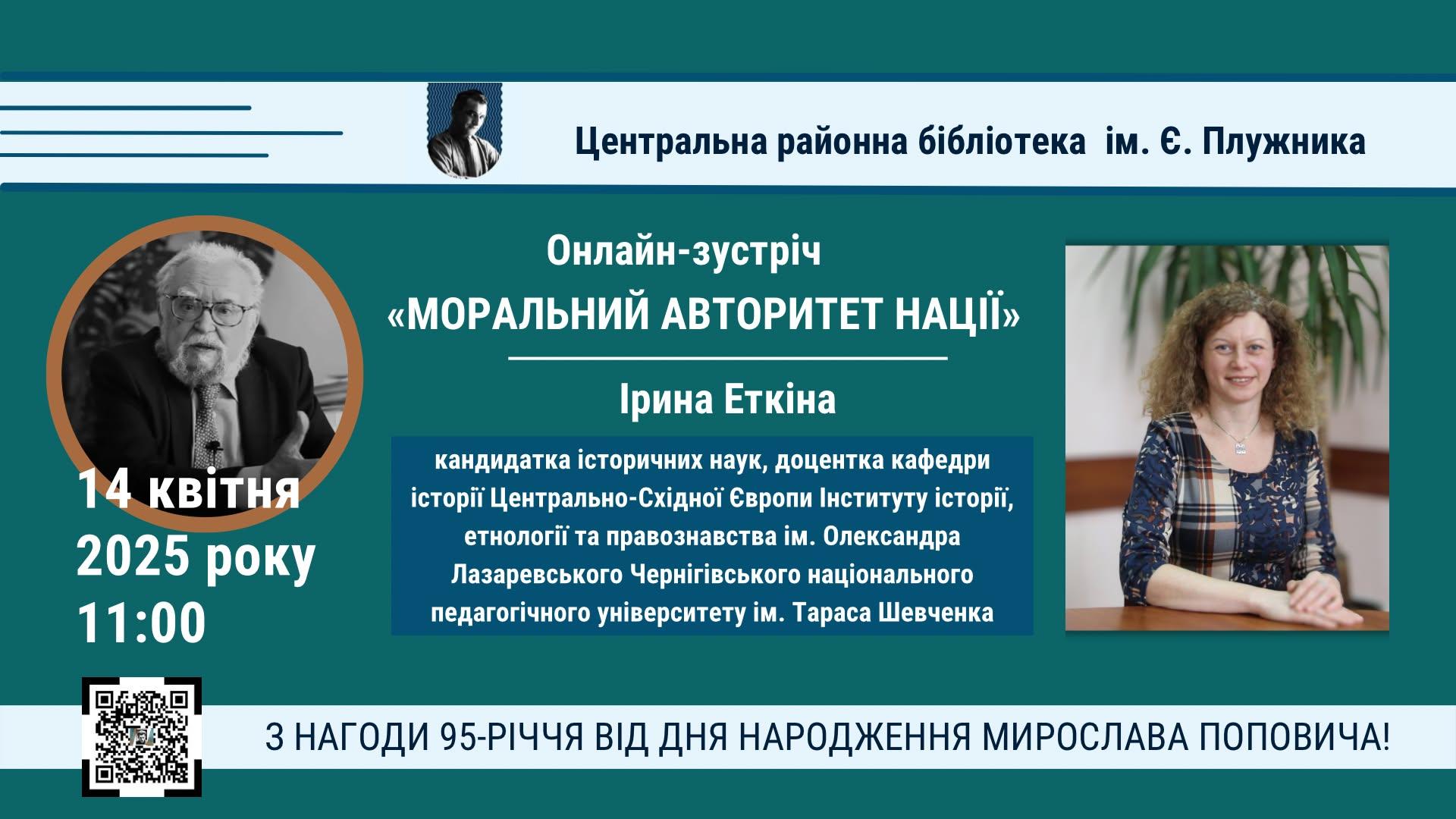 Центральна районна бібліотека ім. Є. Плужника

Онлайн-зустріч
«МОРАЛЬНИЙ АВТОРИТЕТ НАЦІЇ»

Ірина Еткіна

кандидатка історичних наук, доцентка кафедри історії Центрально-Східної Європи Інституту історії, етнології та правознавства ім. Олександра Лазаревського Чернігівського національного педагогічного університету ім. Тараса Шевченка

14 квітня
2025 року
11:00

З НАГОДИ 95-РІЧЧЯ ВІД ДНЯ НАРОДЖЕННЯ МИРОСЛАВА ПОПОВИЧА!